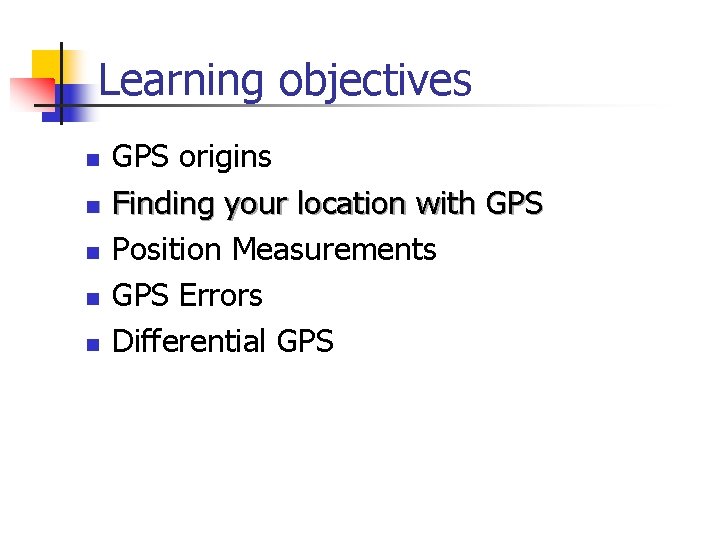 Learning objectives

- GPS origins
- Finding your location with GPS
- Position Measurements
- GPS Errors
- Differential GPS